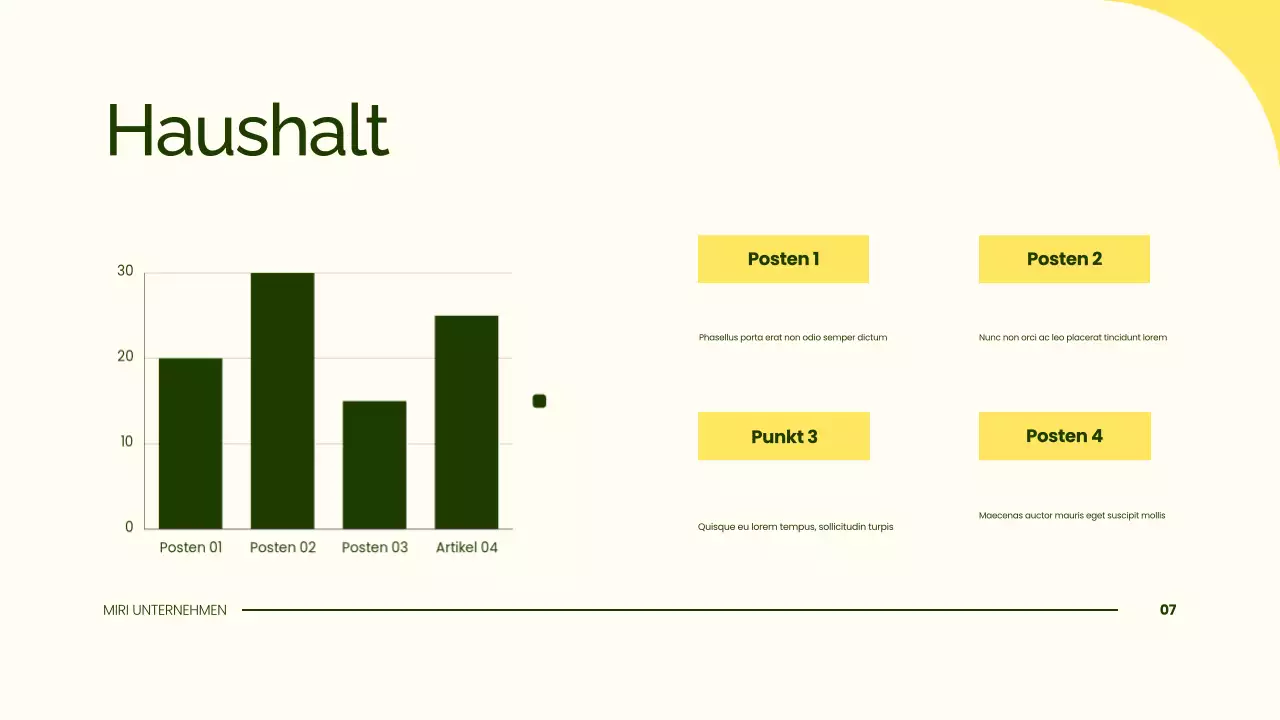 Haushalt

30
20
10
0
Posten 01
Posten 02
Posten 03
Artikel 04

Posten 1

Phasellus porta erat non odio semper dictum

Posten 2

Nunc non orci ac leo placerat tincidunt lorem

Punkt 3

Quisque eu lorem tempus, sollicitudin turpis

Posten 4

Maecenas auctor mauris eget suscipit mollis

MIRI UNTERNEHMEN

07